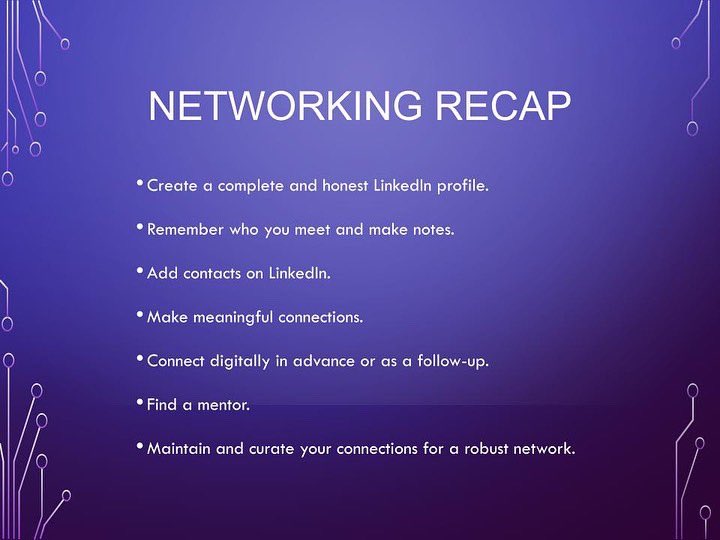 NETWORKING RECAP

• Create a complete and honest LinkedIn profile.

• Remember who you meet and make notes.

• Add contacts on LinkedIn.

• Make meaningful connections.

• Connect digitally in advance or as a follow-up.

• Find a mentor.

• Maintain and curate your connections for a robust network.